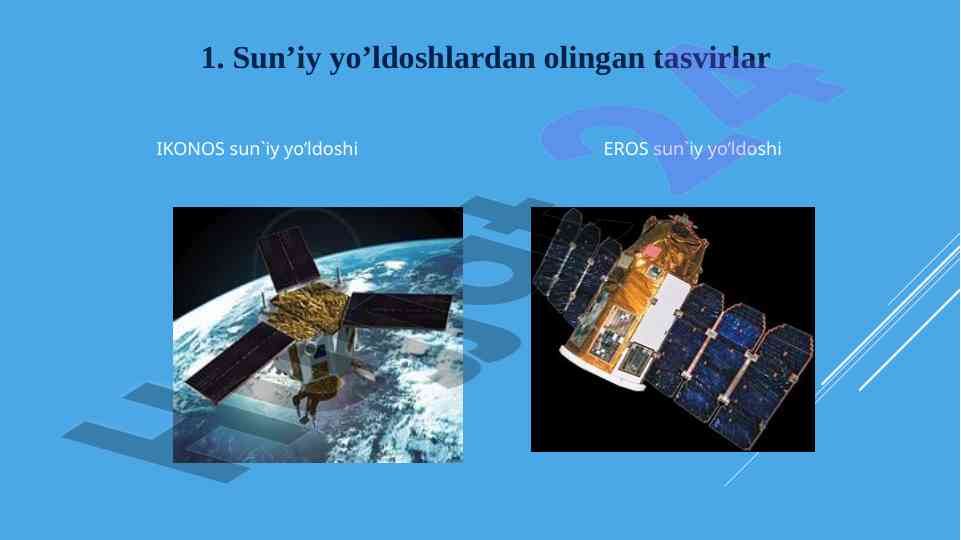 1. Sun’iy yo’ldoshlardan olingan tasvirlar

IKONOS sun`iy yo’ldoshi

EROS sun`iy yo’ldoshi

Hujjat24